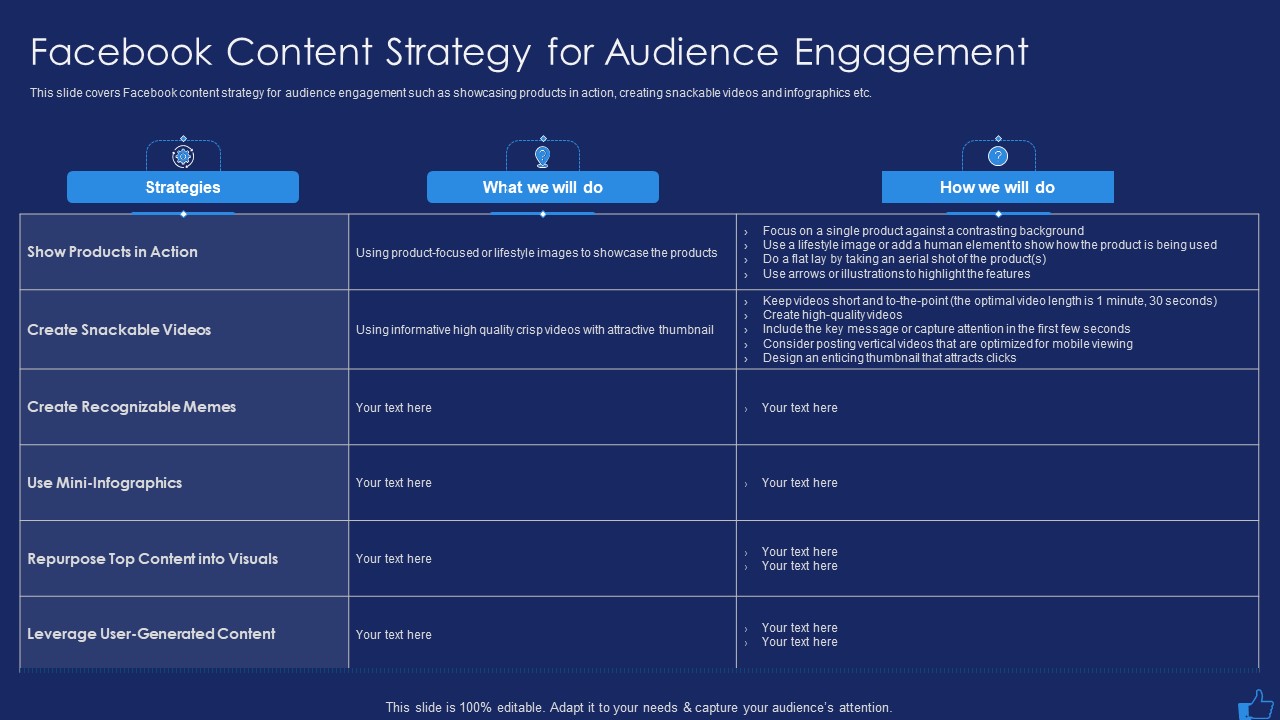 Facebook Content Strategy for Audience Engagement

This slide covers Facebook content strategy for audience engagement such as showcasing products in action, creating snackable videos and infographics etc.

| Strategies | What we will do | How we will do |
|---|---|---|
| Show Products in Action | Using product-focused or lifestyle images to showcase the products | › Focus on a single product against a contrasting background › Use a lifestyle image or add a human element to show how the product is being used › Do a flat lay by taking an aerial shot of the product(s) › Use arrows or illustrations to highlight the features |
| Create Snackable Videos | Using informative high quality crisp videos with attractive thumbnail | › Keep videos short and to-the-point (the optimal video length is 1 minute, 30 seconds) › Create high-quality videos › Include the key message or capture attention in the first few seconds › Consider posting vertical videos that are optimized for mobile viewing › Design an enticing thumbnail that attracts clicks |
| Create Recognizable Memes | Your text here | › Your text here |
| Use Mini-Infographics | Your text here | › Your text here |
| Repurpose Top Content into Visuals | Your text here | › Your text here › Your text here |
| Leverage User-Generated Content | Your text here | › Your text here › Your text here |

This slide is 100% editable. Adapt it to your needs & capture your audience's attention.